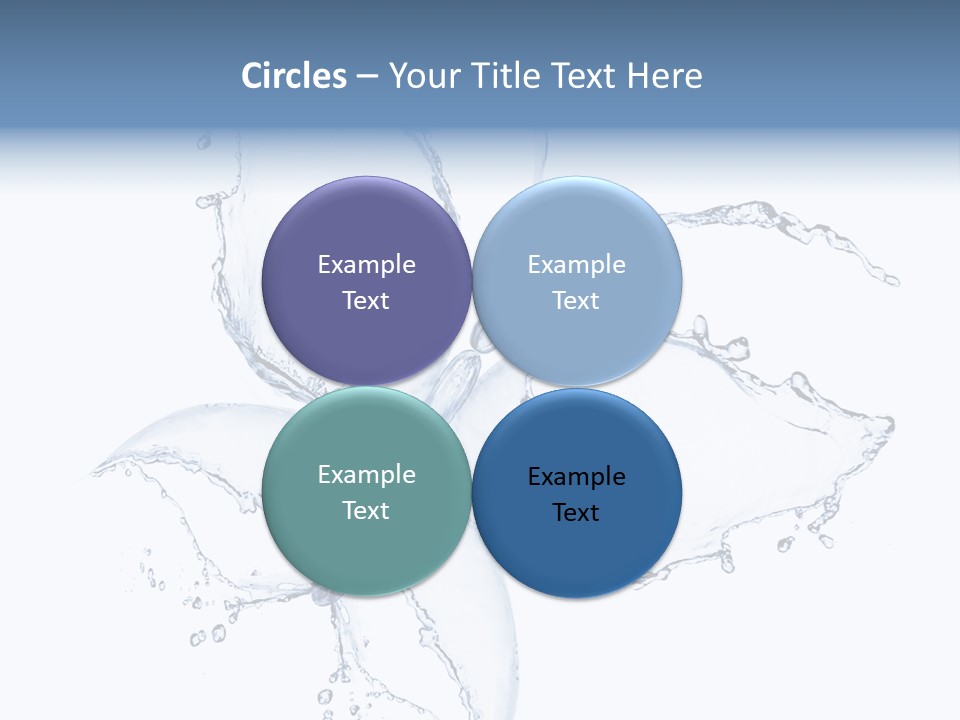 Circles – Your Title Text Here

Example Text

Example Text

Example Text

Example Text